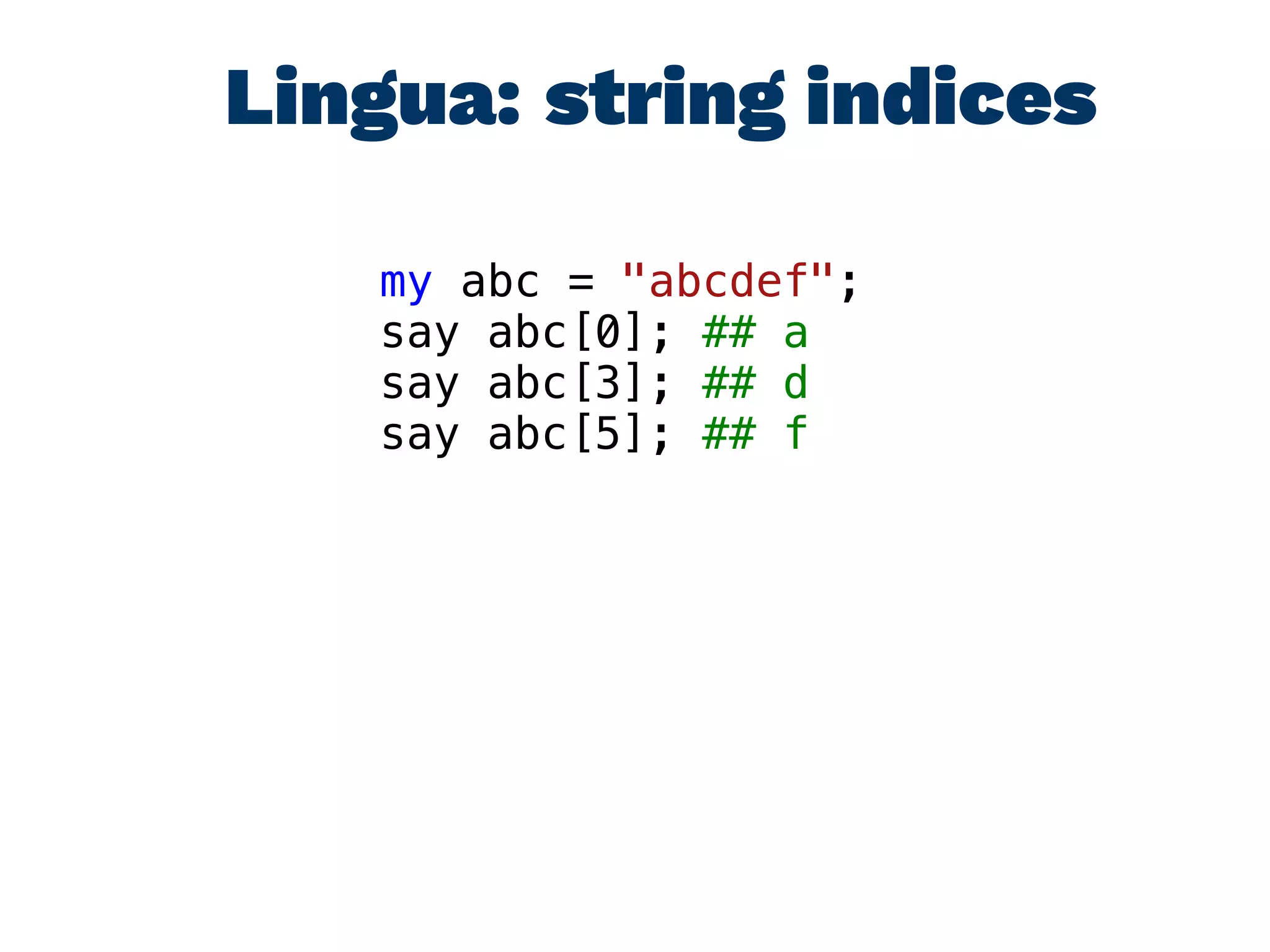 Lingua: string indices

my abc = "abcdef";
say abc[0]; ## a
say abc[3]; ## d
say abc[5]; ## f